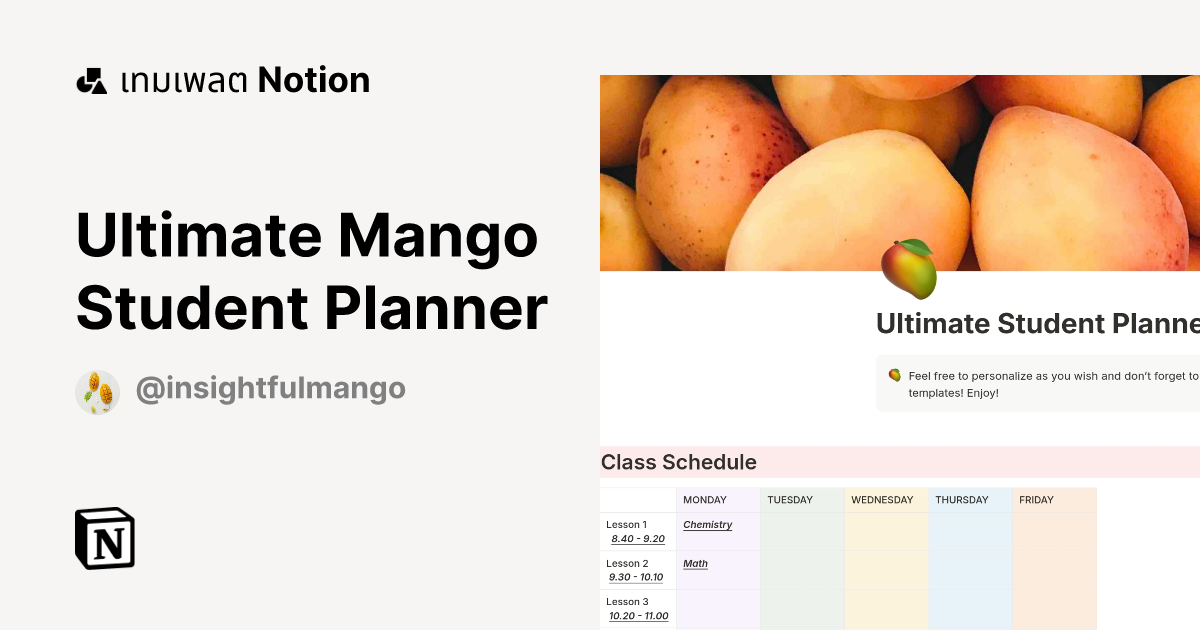 เทมเพลต Notion

Ultimate Mango Student Planner

@insightfulmango

Ultimate Student Planne

Feel free to personalize as you wish and don't forget to templates! Enjoy!

Class Schedule

| | MONDAY | TUESDAY | WEDNESDAY | THURSDAY | FRIDAY |
|---|---|---|---|---|---|
| Lesson 1 8.40 - 9.20 | Chemistry | | | | |
| Lesson 2 9.30 - 10.10 | Math | | | | |
| Lesson 3 10.20 - 11.00 | | | | | |